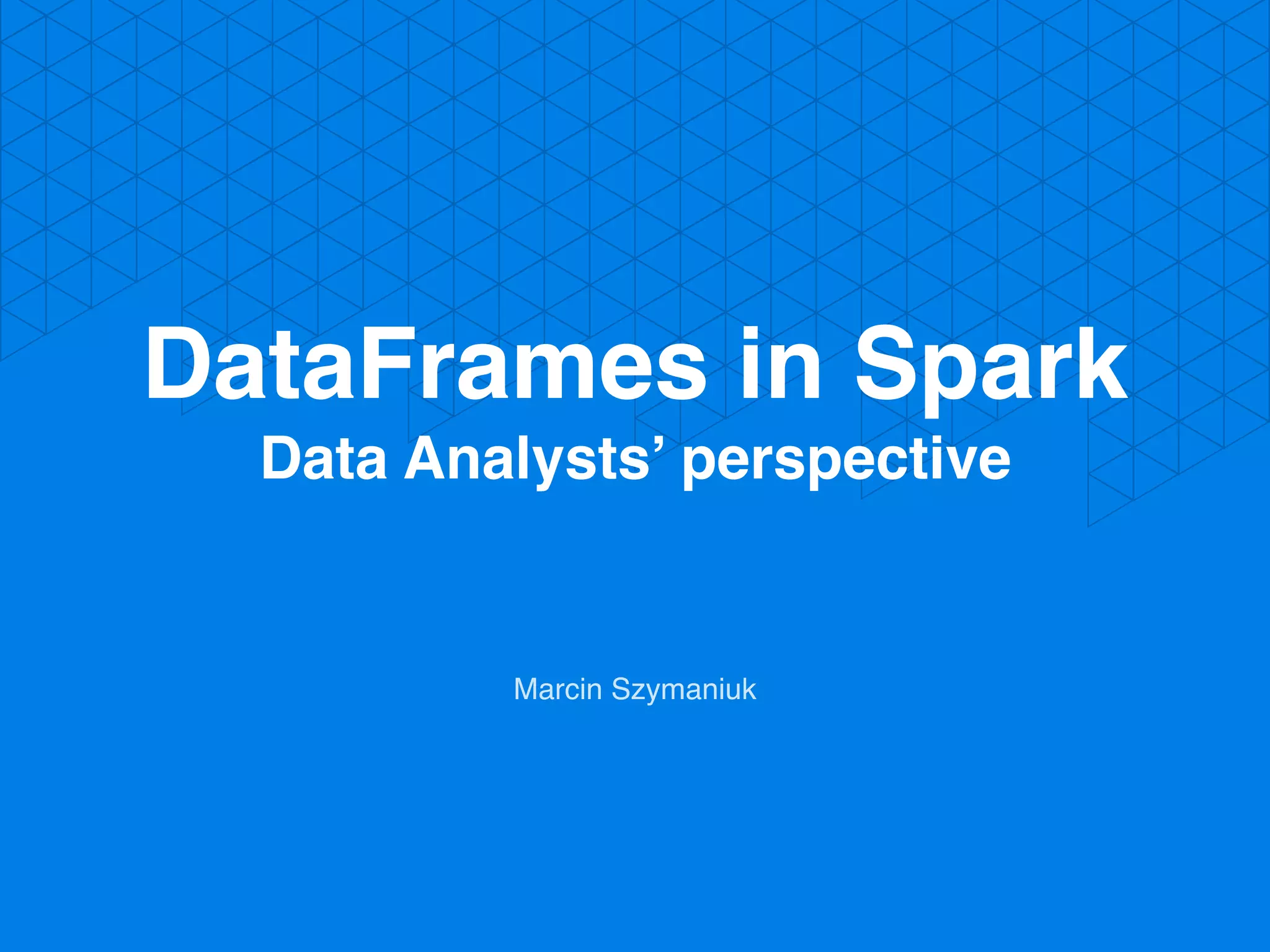 DataFrames in Spark
Data Analysts’ perspective

Marcin Szymaniuk